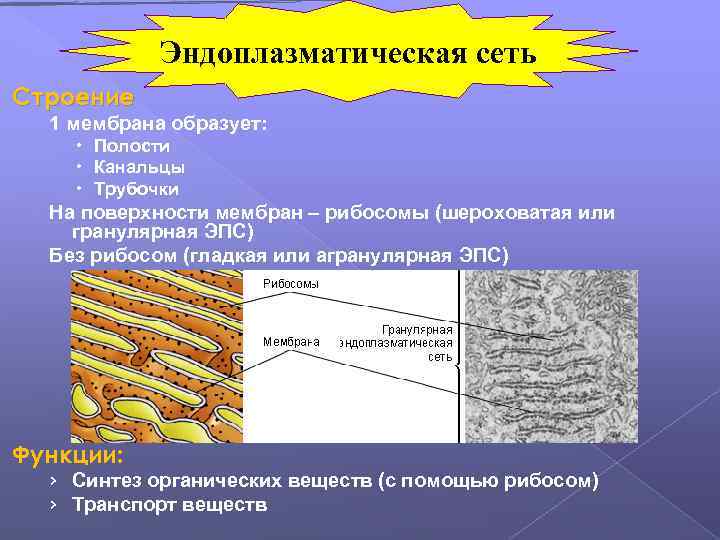 Эндоплазматическая сеть

Строение

1 мембрана образует:

• Полости
• Канальцы
• Трубочки

На поверхности мембран – рибосомы (шероховатая или гранулярная ЭПС)

Без рибосом (гладкая или агранулярная ЭПС)

Рибосомы

Мембрана

Гранулярная эндоплазматическая сеть

Функции:

› Синтез органических веществ (с помощью рибосом)
› Транспорт веществ